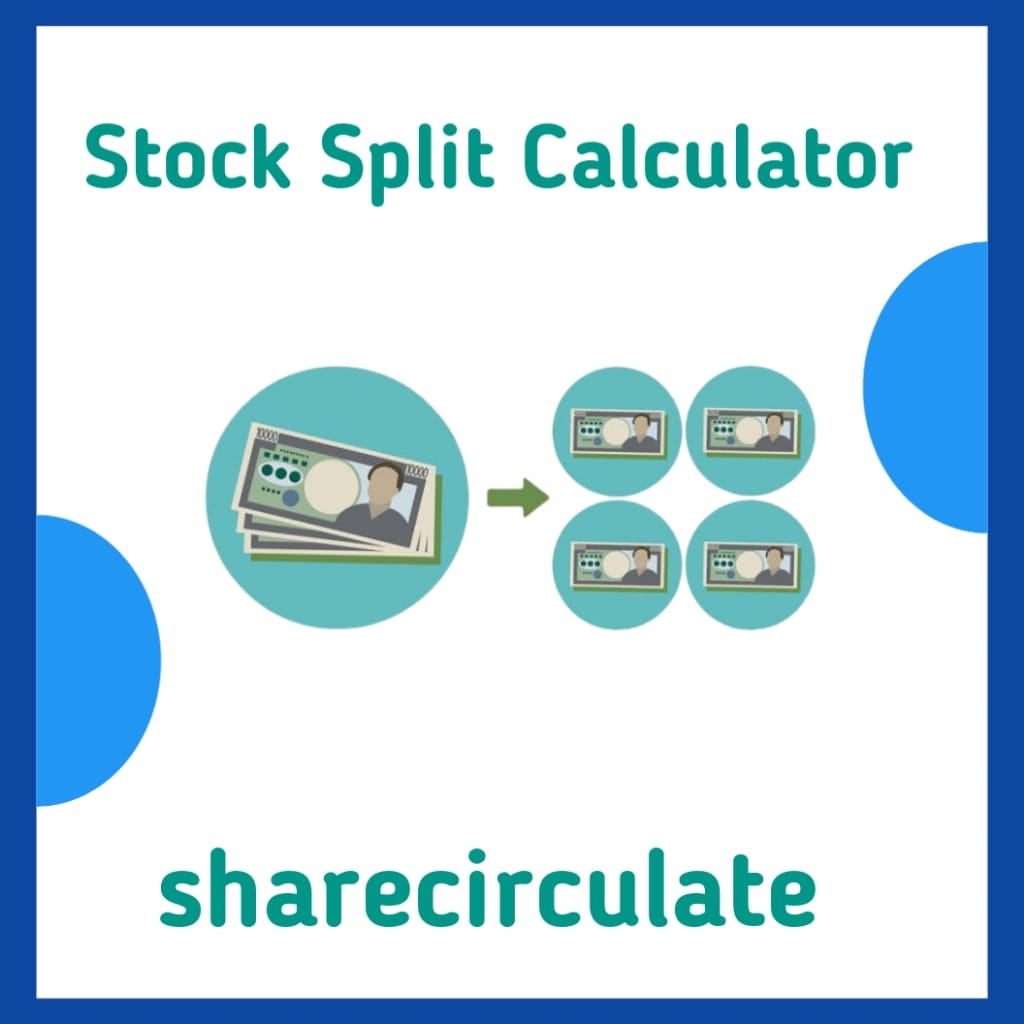 Stock Split Calculator

10000 10000

sharecirculate